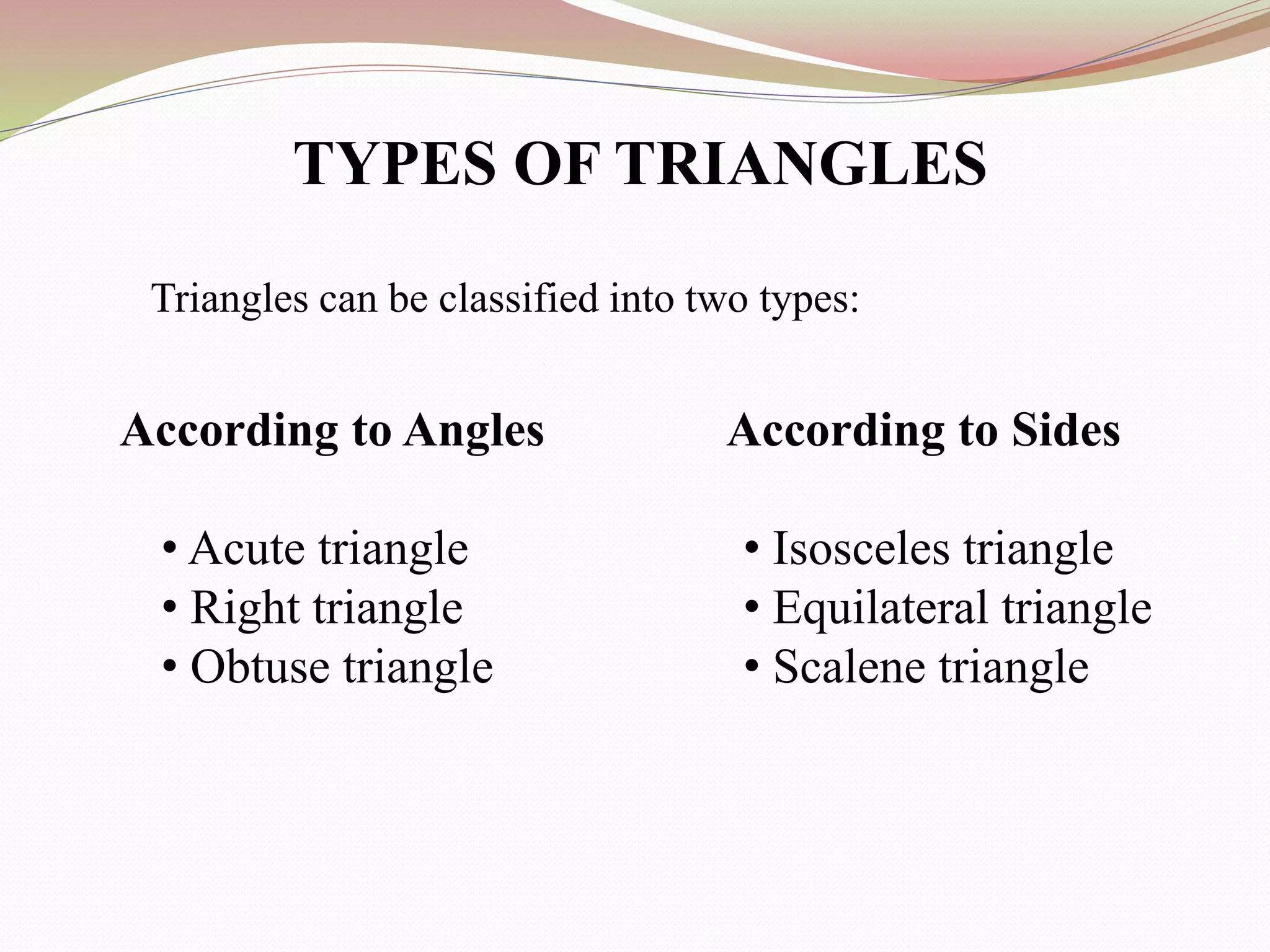 TYPES OF TRIANGLES

Triangles can be classified into two types:

According to Angles

• Acute triangle
• Right triangle
• Obtuse triangle

According to Sides

• Isosceles triangle
• Equilateral triangle
• Scalene triangle